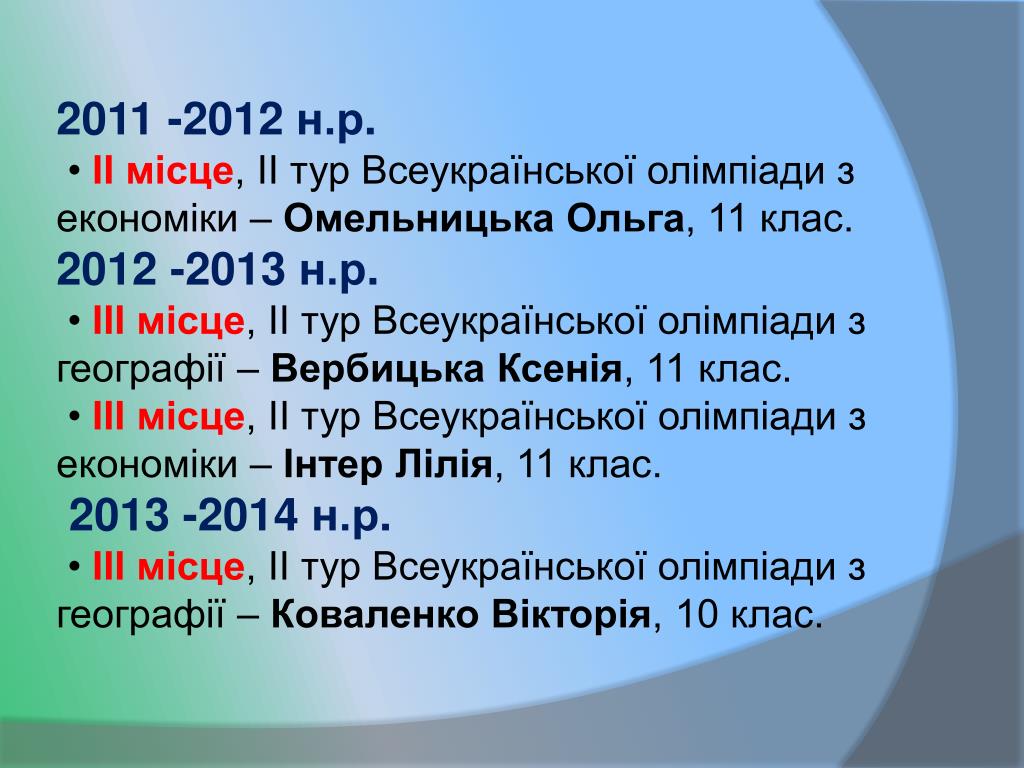 2011 -2012 н.р.

• ІІ місце, ІІ тур Всеукраїнської олімпіади з економіки – Омельницька Ольга, 11 клас.

2012 -2013 н.р.

• ІІІ місце, ІІ тур Всеукраїнської олімпіади з географії – Вербицька Ксенія, 11 клас.

• ІІІ місце, ІІ тур Всеукраїнської олімпіади з економіки – Інтер Лілія, 11 клас.

2013 -2014 н.р.

• ІІІ місце, ІІ тур Всеукраїнської олімпіади з географії – Коваленко Вікторія, 10 клас.